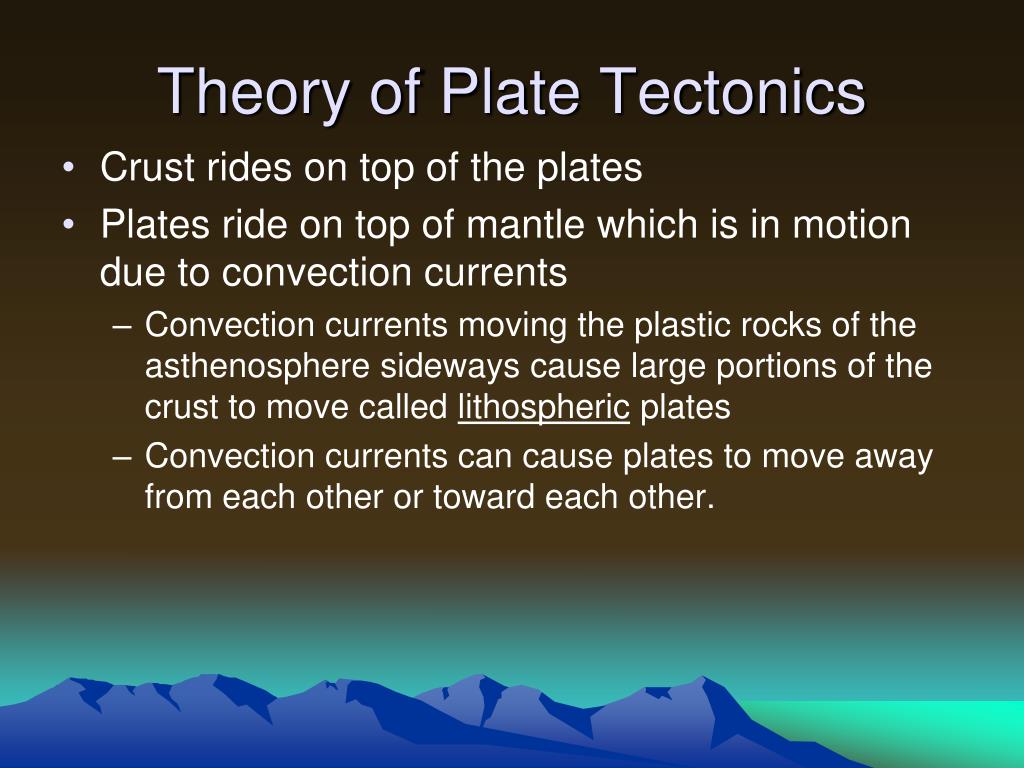 Theory of Plate Tectonics

• Crust rides on top of the plates
• Plates ride on top of mantle which is in motion due to convection currents
– Convection currents moving the plastic rocks of the asthenosphere sideways cause large portions of the crust to move called lithospheric plates
– Convection currents can cause plates to move away from each other or toward each other.